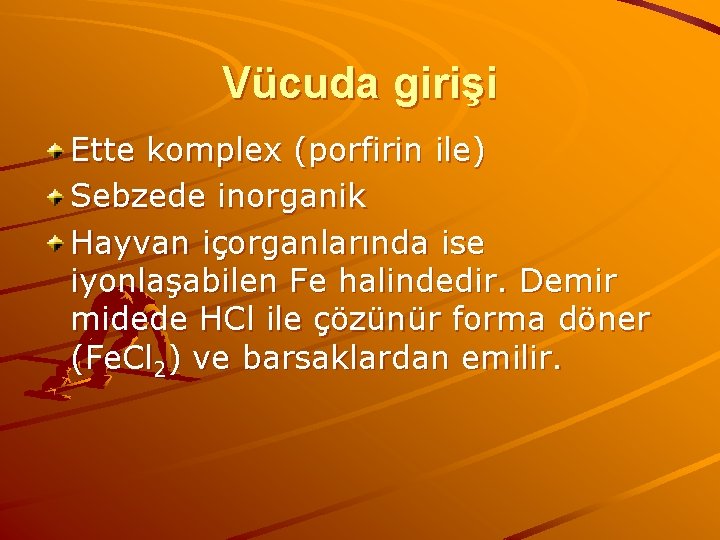 Vücuda girişi

Ette komplex (porfirin ile)

Sebzede inorganik

Hayvan içorganlarında ise iyonlaşabilen Fe halindedir. Demir midede HCl ile çözünür forma döner ($FeCl_2$) ve barsaklardan emilir.